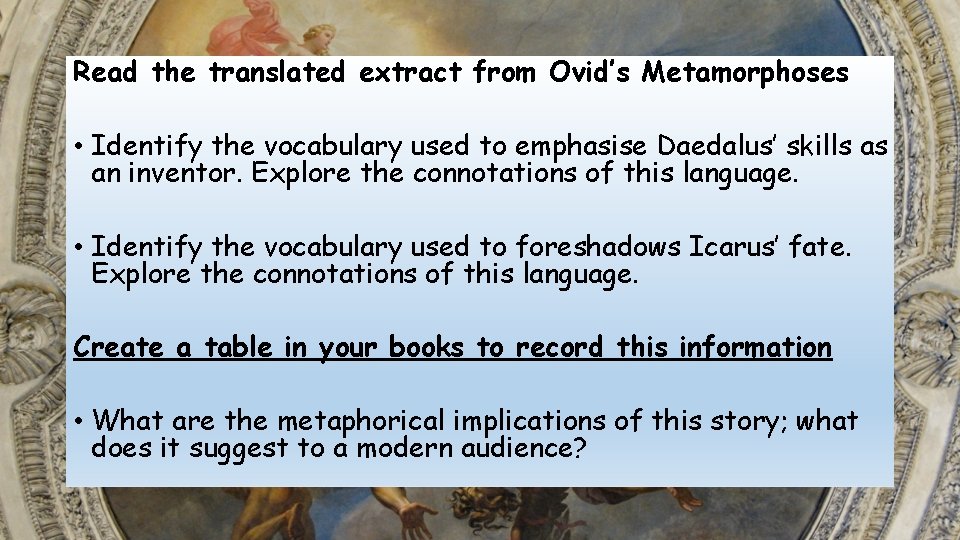 Read the translated extract from Ovid's Metamorphoses

• Identify the vocabulary used to emphasise Daedalus' skills as an inventor. Explore the connotations of this language.

• Identify the vocabulary used to foreshadows Icarus' fate. Explore the connotations of this language.

Create a table in your books to record this information

• What are the metaphorical implications of this story; what does it suggest to a modern audience?